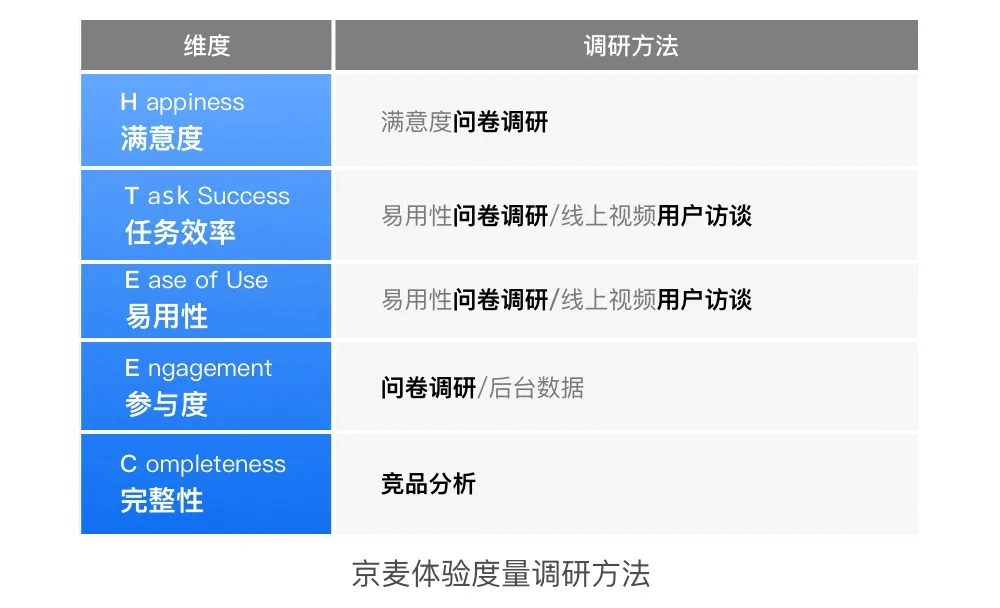 | 维度 | 调研方法 |
|---|---|
| H appiness 满意度 | 满意度问卷调研 |
| T ask Success 任务效率 | 易用性问卷调研/线上视频用户访谈 |
| E ase of Use 易用性 | 易用性问卷调研/线上视频用户访谈 |
| E ngagement 参与度 | 问卷调研/后台数据 |
| C ompleteness 完整性 | 竞品分析 |

京麦体验度量调研方法